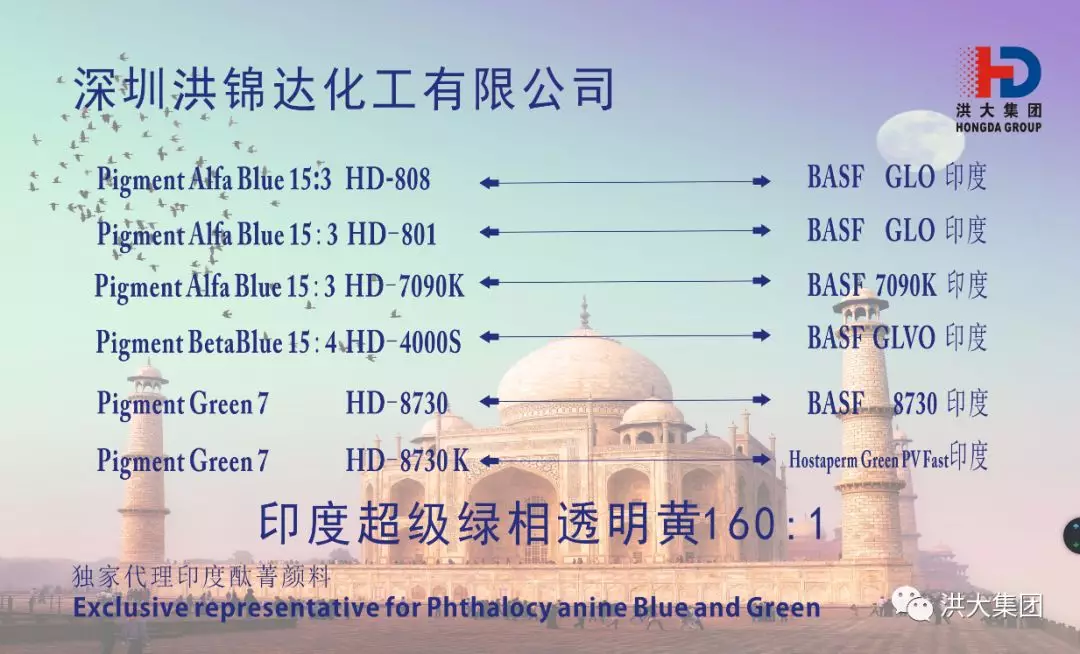 深圳洪锦达化工有限公司

HD
洪大集团
HONGDA GROUP

Pigment Alfa Blue 15:3 HD-808 BASF GLO 印度

Pigment Alfa Blue 15 : 3 HD-801 BASF GLO 印度

Pigment Alfa Blue 15 : 3 HD-7090K BASF 7090K 印度

Pigment BetaBlue 15 : 4 HD-4000S BASF GLVO 印度

Pigment Green 7 HD-8730 BASF 8730 印度

Pigment Green 7 HD-8730 K Hostaperm Green PV Fast印度

印度超级绿相透明黄160 : 1

独家代理印度酞菁颜料
Exclusive representative for Phthalocy anine Blue and Green

洪大集团